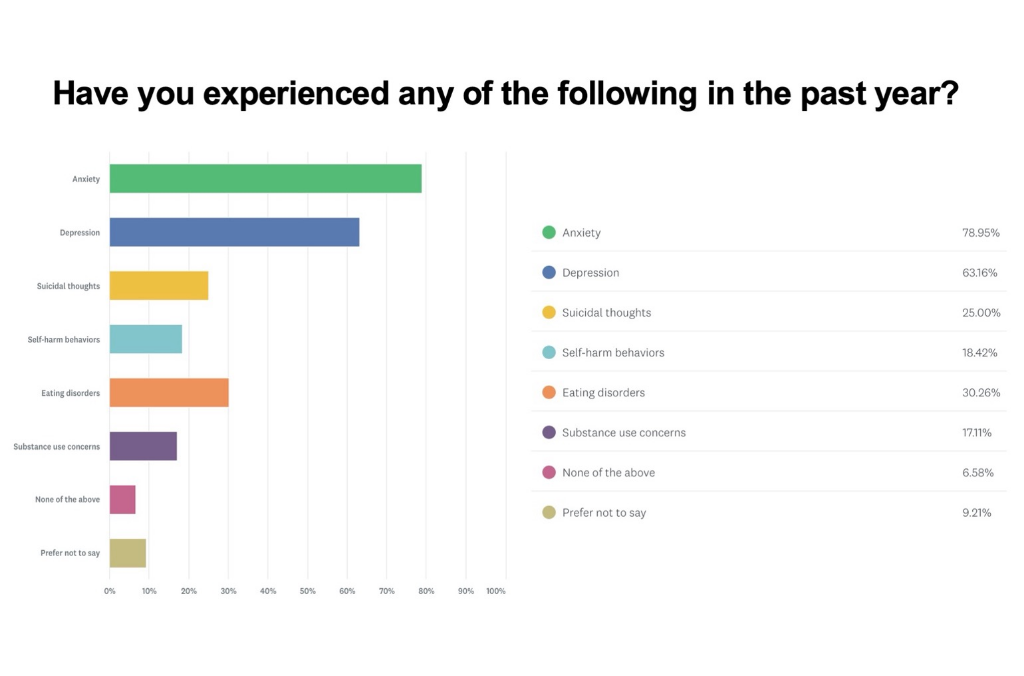 Have you experienced any of the following in the past year?

Anxiety
Depression
Suicidal thoughts
Self-harm behaviors
Eating disorders
Substance use concerns
None of the above
Prefer not to say

0% 10% 20% 30% 40% 50% 60% 70% 80% 90% 100%

| | |
|---|---|
| Anxiety | 78.95% |
| Depression | 63.16% |
| Suicidal thoughts | 25.00% |
| Self-harm behaviors | 18.42% |
| Eating disorders | 30.26% |
| Substance use concerns | 17.11% |
| None of the above | 6.58% |
| Prefer not to say | 9.21% |